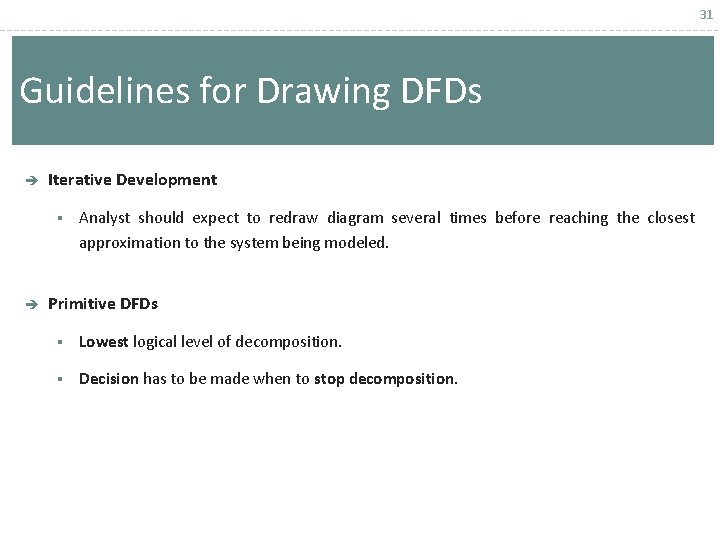 31

Guidelines for Drawing DFDs

➔ Iterative Development

▪ Analyst should expect to redraw diagram several times before reaching the closest approximation to the system being modeled.

➔ Primitive DFDs

▪ Lowest logical level of decomposition.

▪ Decision has to be made when to stop decomposition.